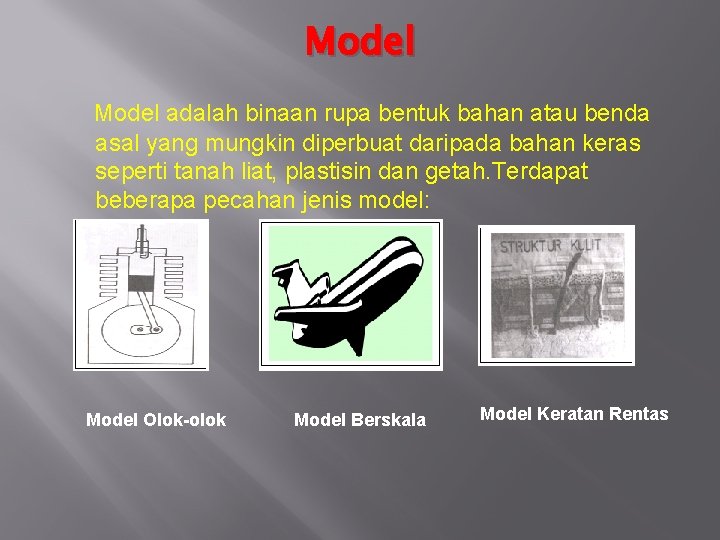 Model

Model adalah binaan rupa bentuk bahan atau benda asal yang mungkin diperbuat daripada bahan keras seperti tanah liat, plastisin dan getah.Terdapat beberapa pecahan jenis model:

STRUKTUR KULIT

Model Olok-olok

Model Berskala

Model Keratan Rentas